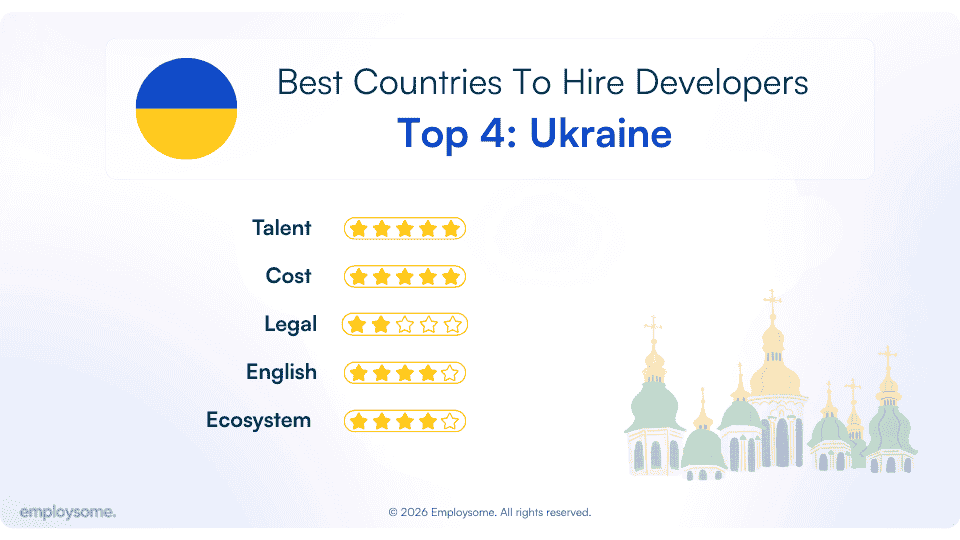 Best Countries To Hire Developers
Top 4: Ukraine

Talent
Cost
Legal
English
Ecosystem

employsome.

© 2026 Employsome. All rights reserved.